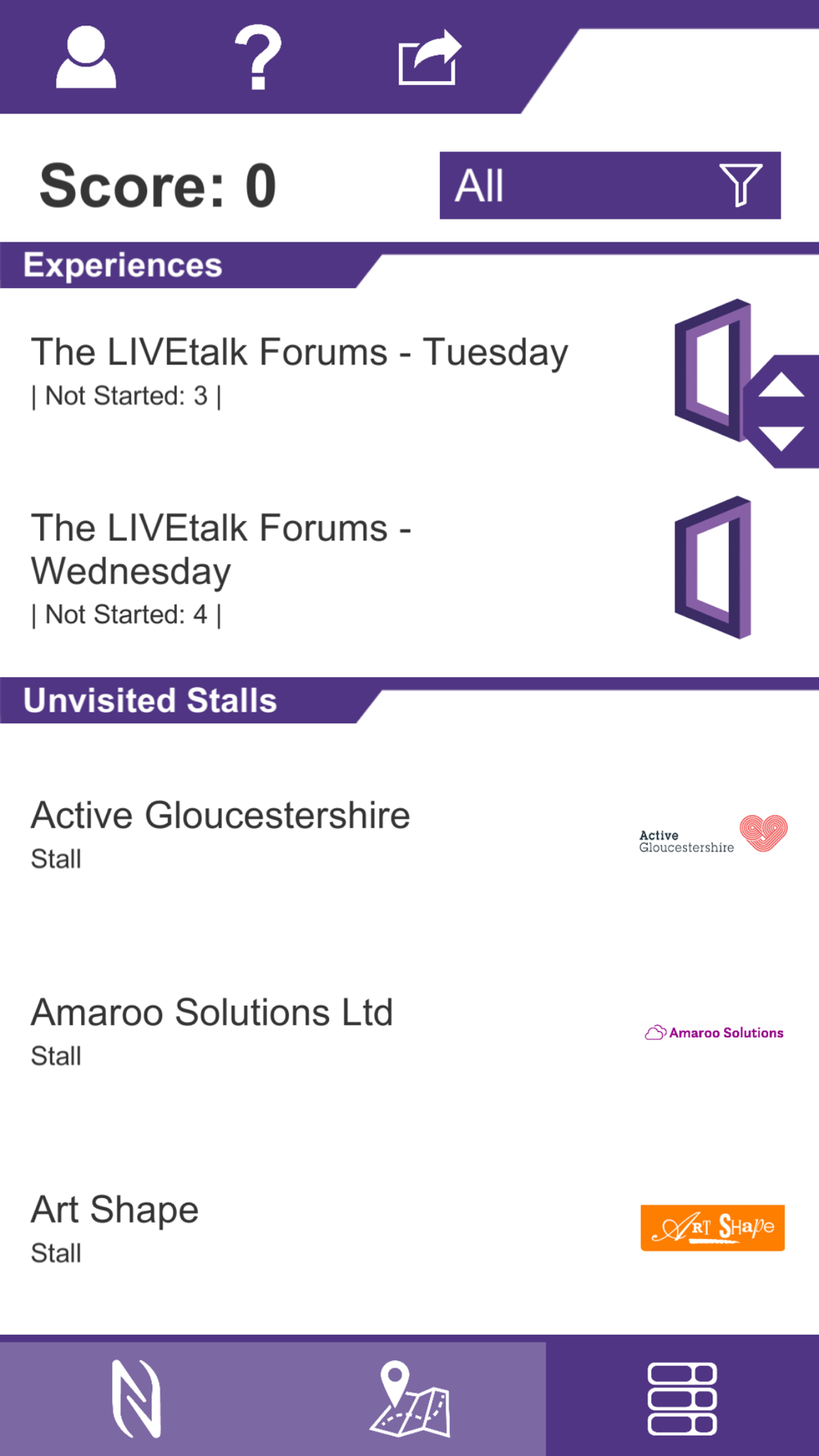 ?

Score: 0

All

Experiences

The LIVEtalk Forums - Tuesday
| Not Started: 3 |

The LIVEtalk Forums - Wednesday
| Not Started: 4 |

Unvisited Stalls

Active Gloucestershire
Stall

Active Gloucestershire

Amaroo Solutions Ltd
Stall

Amaroo Solutions

Art Shape
Stall

Art Shape